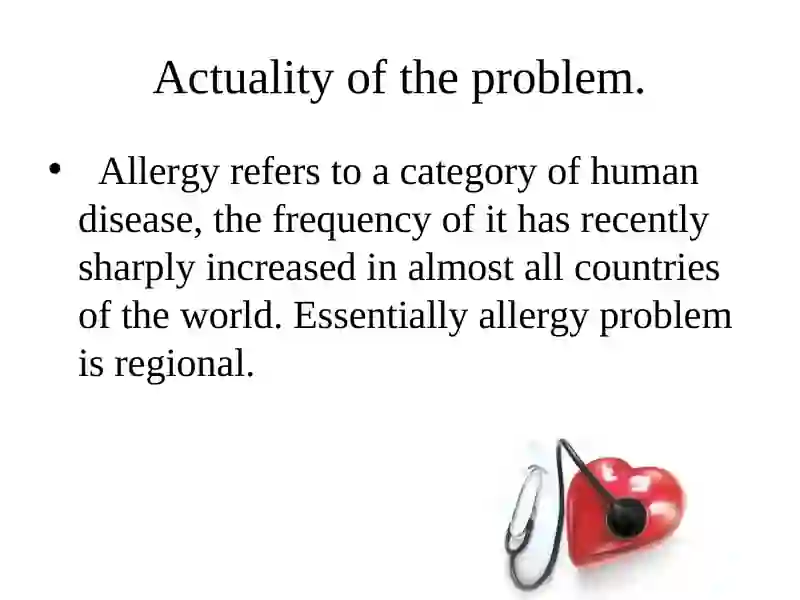 Actuality of the problem.

• Allergy refers to a category of human disease, the frequency of it has recently sharply increased in almost all countries of the world. Essentially allergy problem is regional.